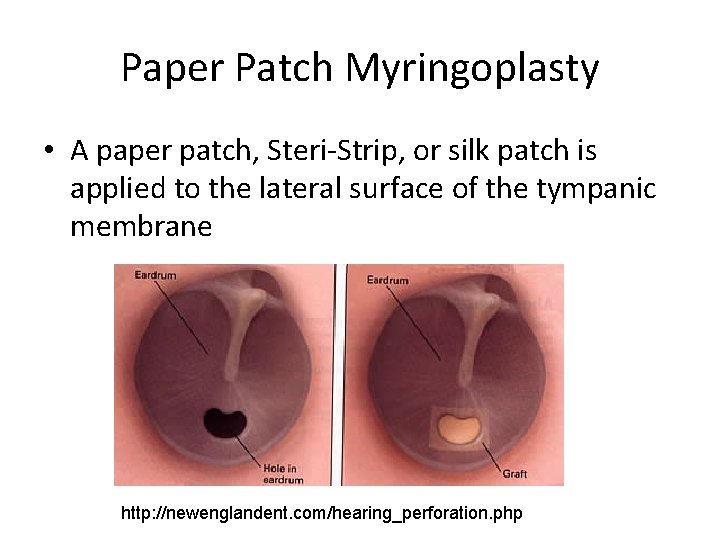 Paper Patch Myringoplasty

• A paper patch, Steri-Strip, or silk patch is applied to the lateral surface of the tympanic membrane

Eardrum

Hole in eardrum

Eardrum

Graft

http://newenglandent.com/hearing_perforation.php